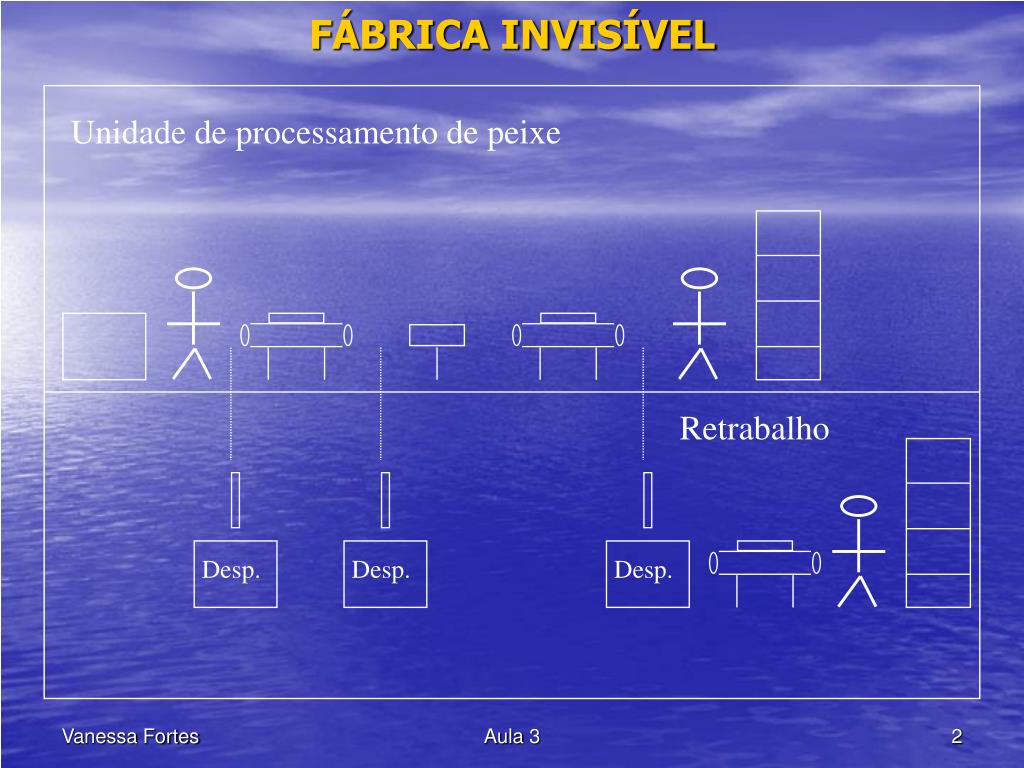 FÁBRICA INVISÍVEL

Unidade de processamento de peixe

Retrabalho

Desp.

Desp.

Desp.

Vanessa Fortes

Aula 3

2